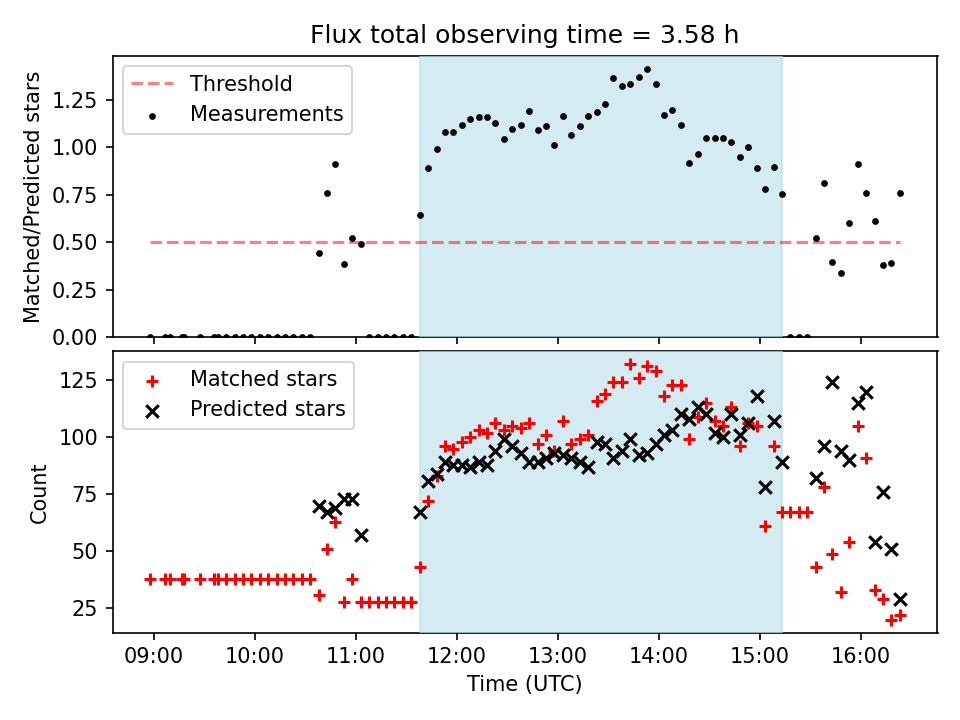 Flux total observing time = 3.58 h

Threshold
Measurements

Matched/Predicted stars

1.25
1.00
0.75
0.50
0.25
0.00

Matched stars
Predicted stars

Count

125
100
75
50
25

09:00
10:00
11:00
12:00
13:00
14:00
15:00
16:00

Time (UTC)